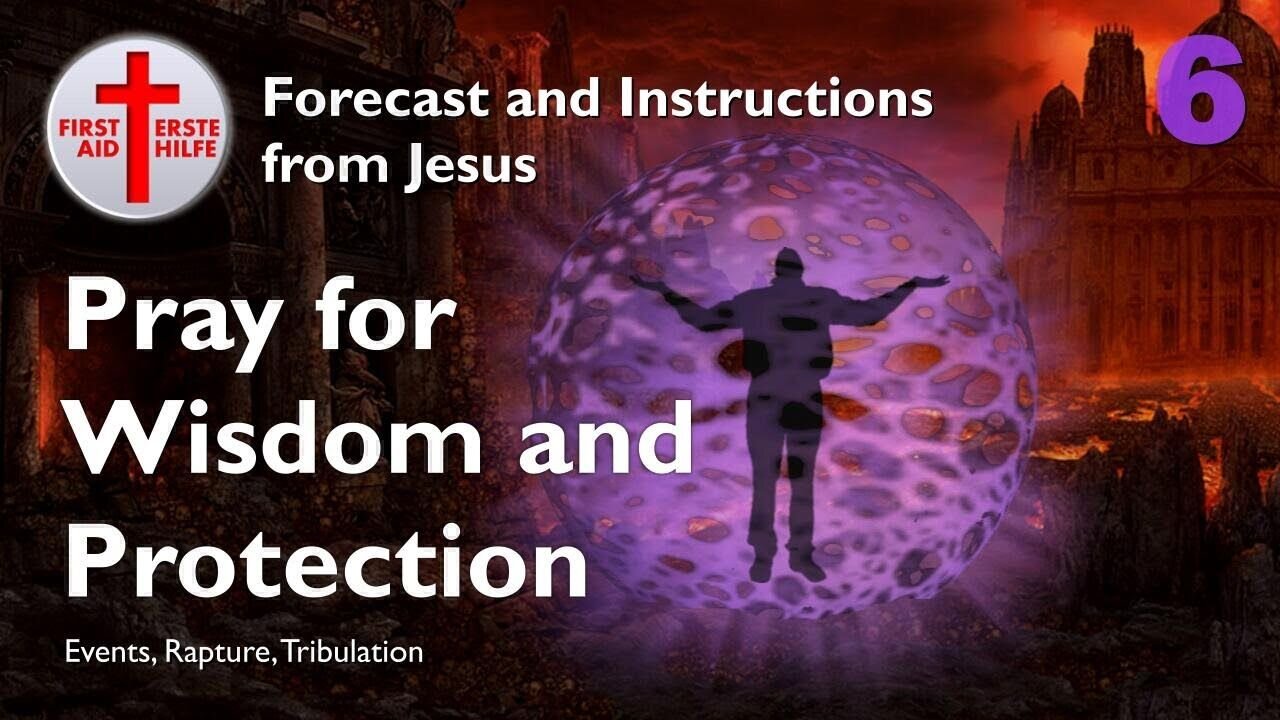 FIRST AID
ERSTE HILFE

Forecast and Instructions from Jesus

6

Pray for Wisdom and Protection

Events, Rapture, Tribulation